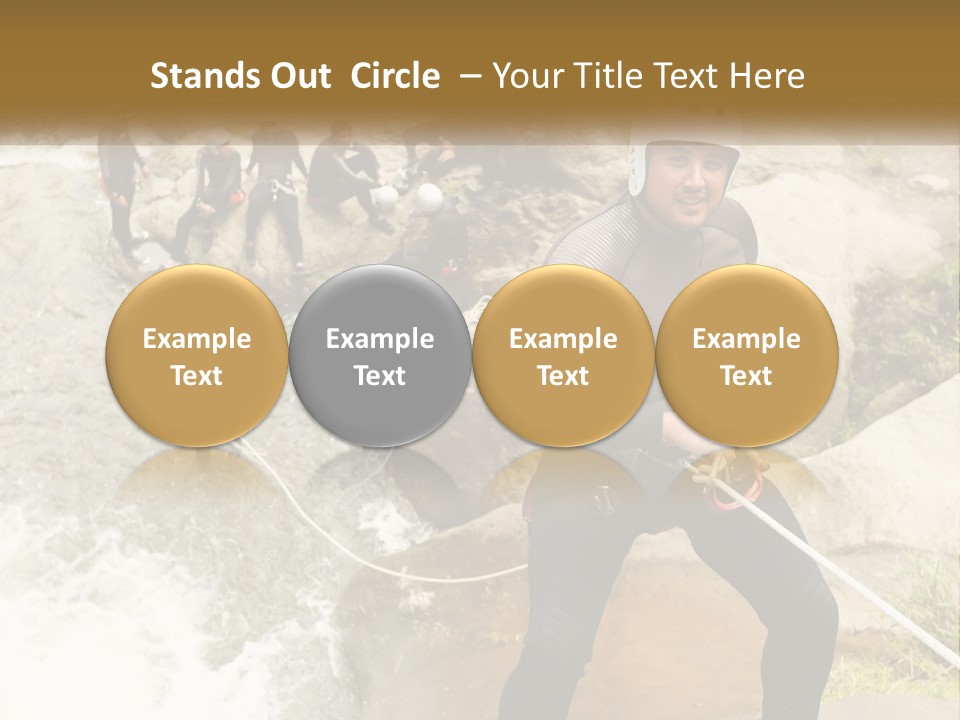 Stands Out Circle – Your Title Text Here

Example Text

Example Text

Example Text

Example Text